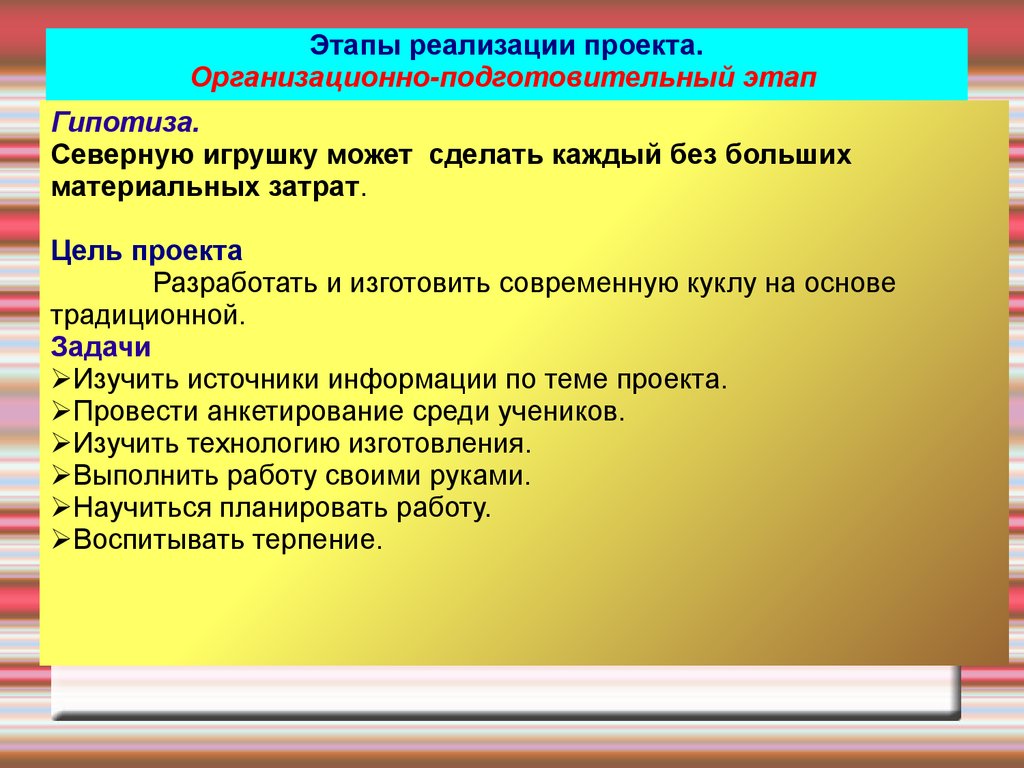 Этапы реализации проекта.
Организационно-подготовительный этап

Гипотиза.
Северную игрушку может сделать каждый без больших материальных затрат.

Цель проекта
Разработать и изготовить современную куклу на основе традиционной.

Задачи
➢Изучить источники информации по теме проекта.
➢Провести анкетирование среди учеников.
➢Изучить технологию изготовления.
➢Выполнить работу своими руками.
➢Научиться планировать работу.
➢Воспитывать терпение.